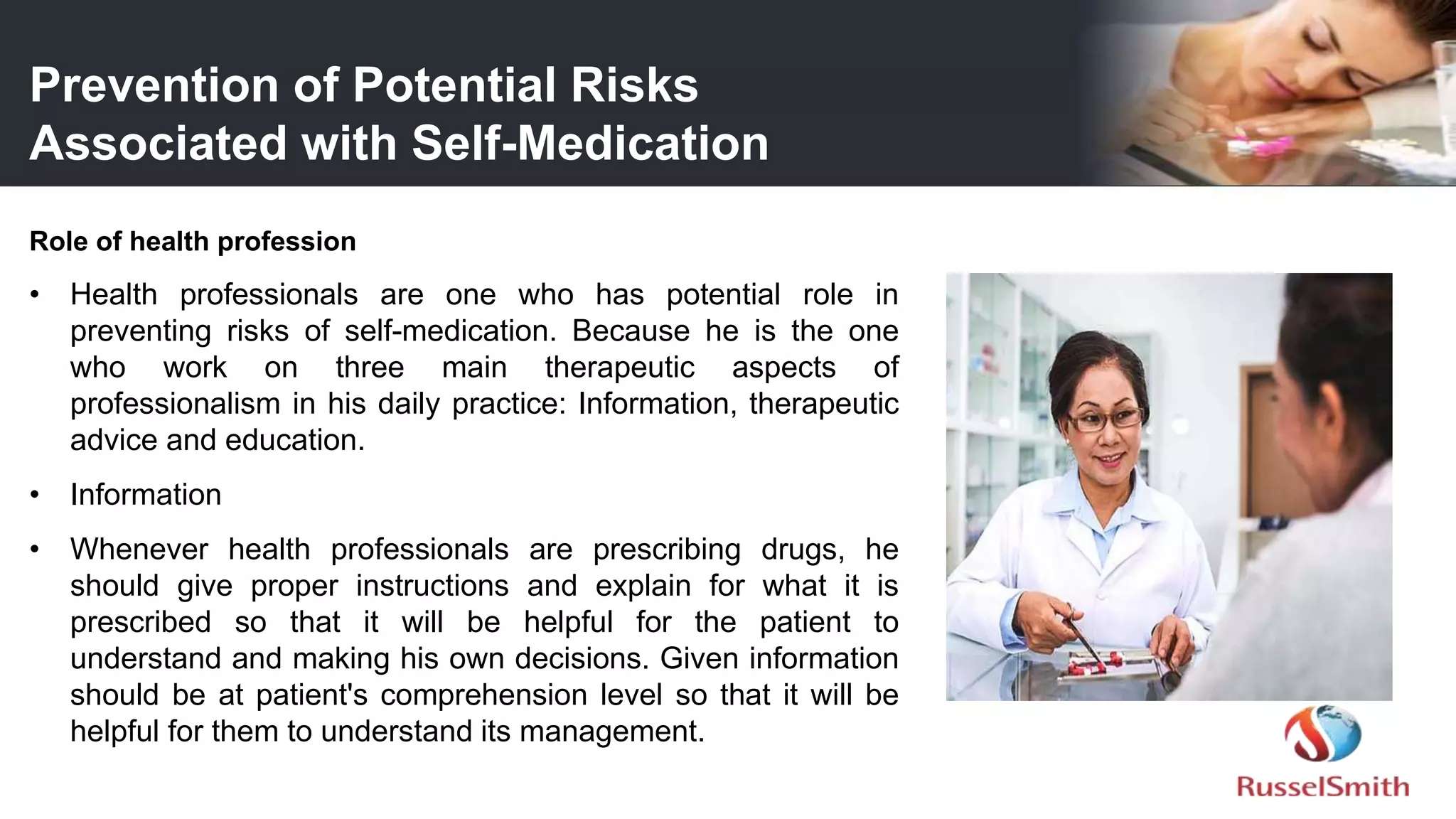 Prevention of Potential Risks
Associated with Self-Medication

Role of health profession

• Health professionals are one who has potential role in preventing risks of self-medication. Because he is the one who work on three main therapeutic aspects of professionalism in his daily practice: Information, therapeutic advice and education.

• Information

• Whenever health professionals are prescribing drugs, he should give proper instructions and explain for what it is prescribed so that it will be helpful for the patient to understand and making his own decisions. Given information should be at patient's comprehension level so that it will be helpful for them to understand its management.

RusselSmith